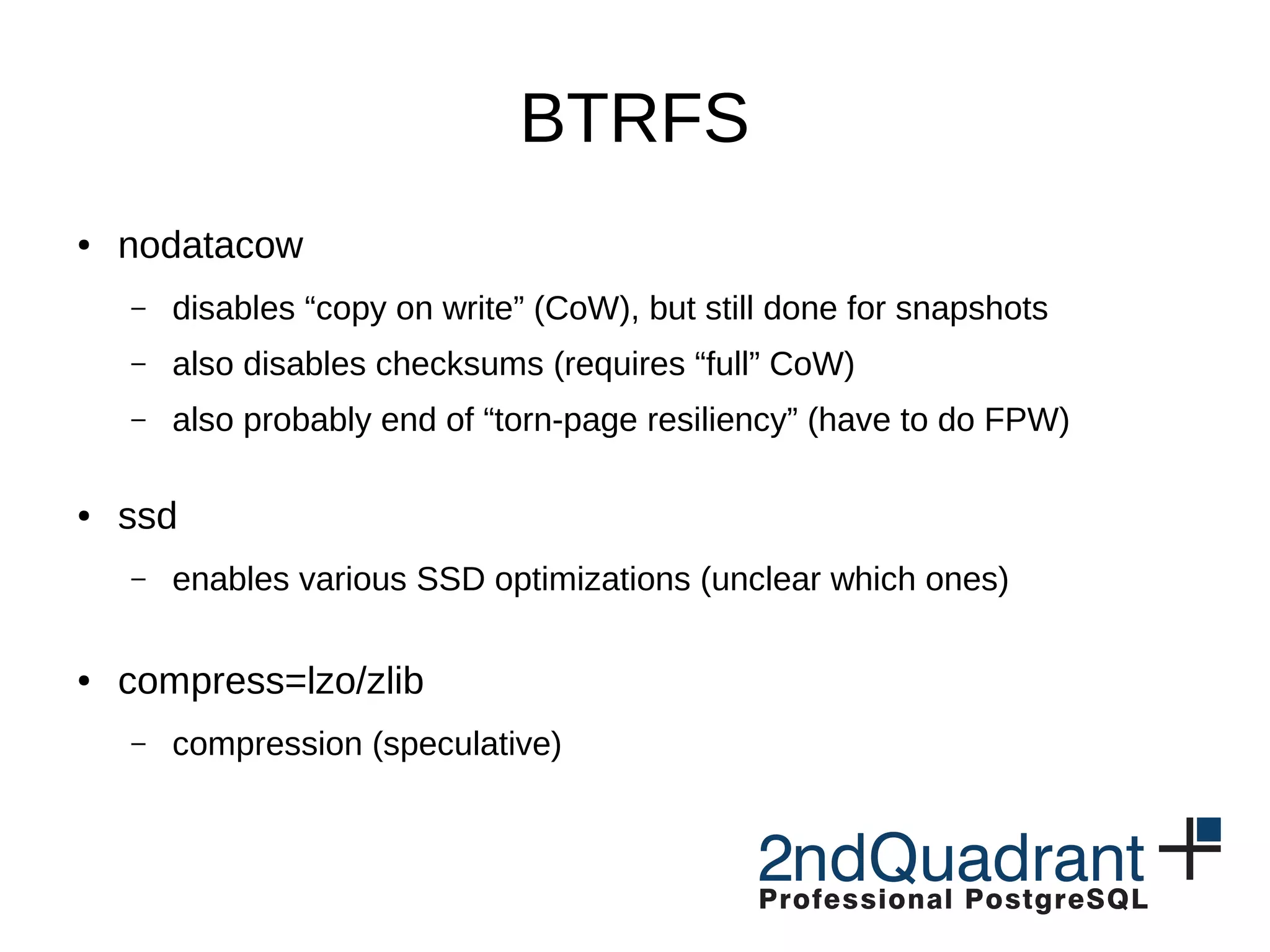 BTRFS

• nodatacow

– disables “copy on write” (CoW), but still done for snapshots

– also disables checksums (requires “full” CoW)

– also probably end of “torn-page resiliency” (have to do FPW)

• ssd

– enables various SSD optimizations (unclear which ones)

• compress=lzo/zlib

– compression (speculative)

2ndQuadrant
Professional PostgreSQL